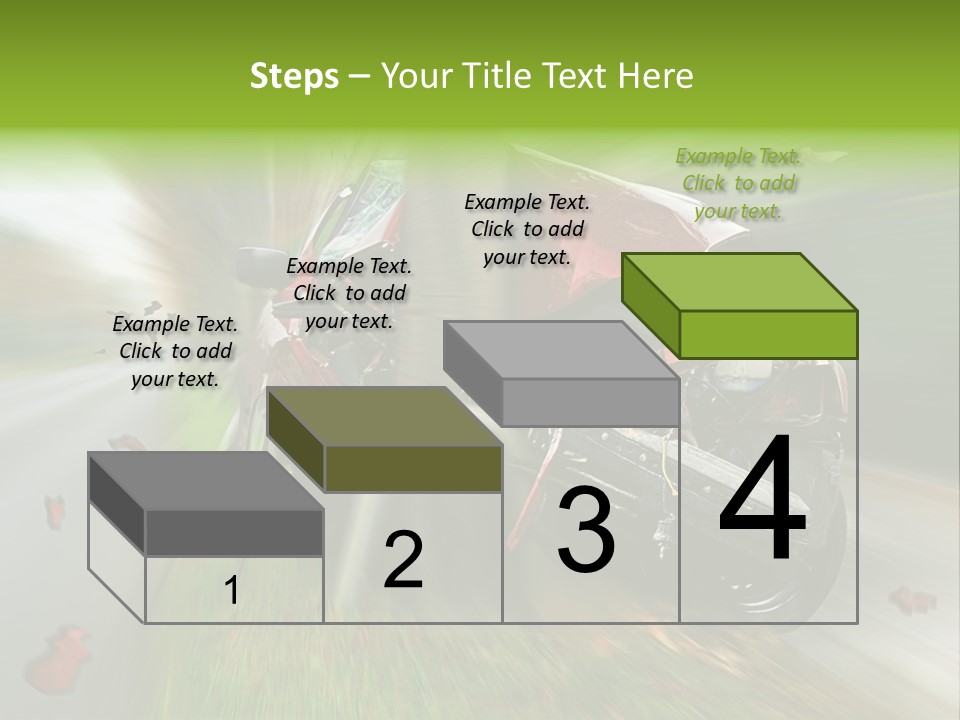 Steps – Your Title Text Here

Example Text. Click to add your text.

Example Text. Click to add your text.

Example Text. Click to add your text.

Example Text. Click to add your text.

1

2

3

4